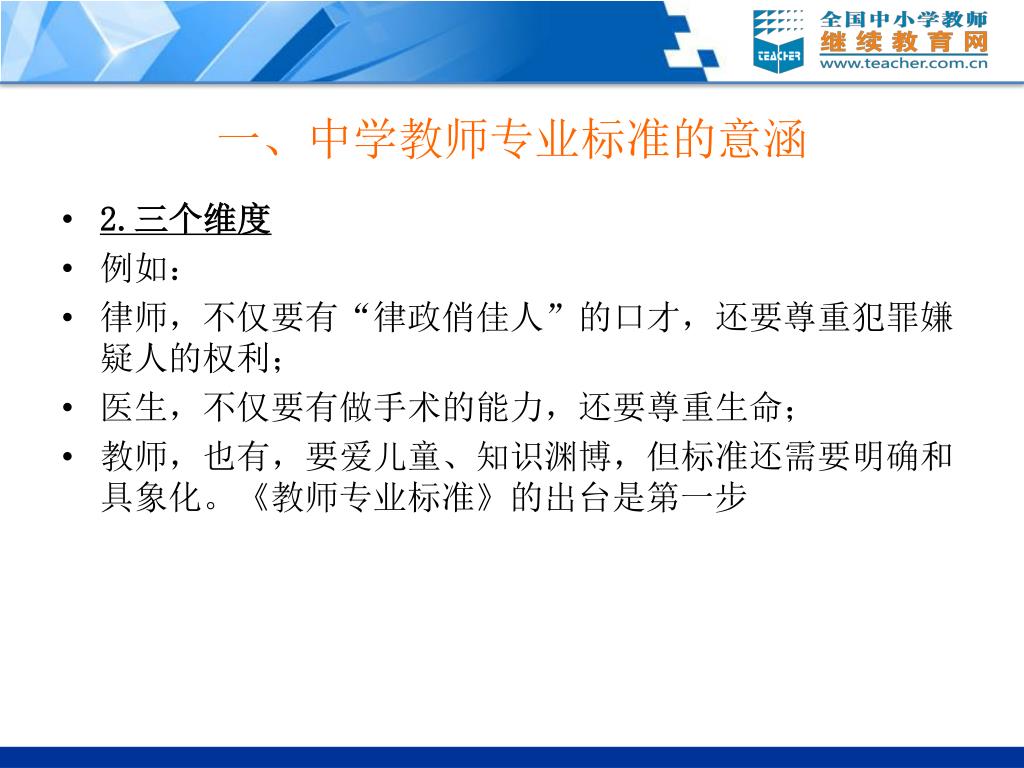 TEACHER 全国中小学教师 继续教育网 www.teacher.com.cn

一、中学教师专业标准的意涵

• 2.三个维度
• 例如：
• 律师，不仅要有“律政俏佳人”的口才，还要尊重犯罪嫌疑人的权利；
• 医生，不仅要有做手术的能力，还要尊重生命；
• 教师，也有，要爱儿童、知识渊博，但标准还需要明确和具象化。《教师专业标准》的出台是第一步